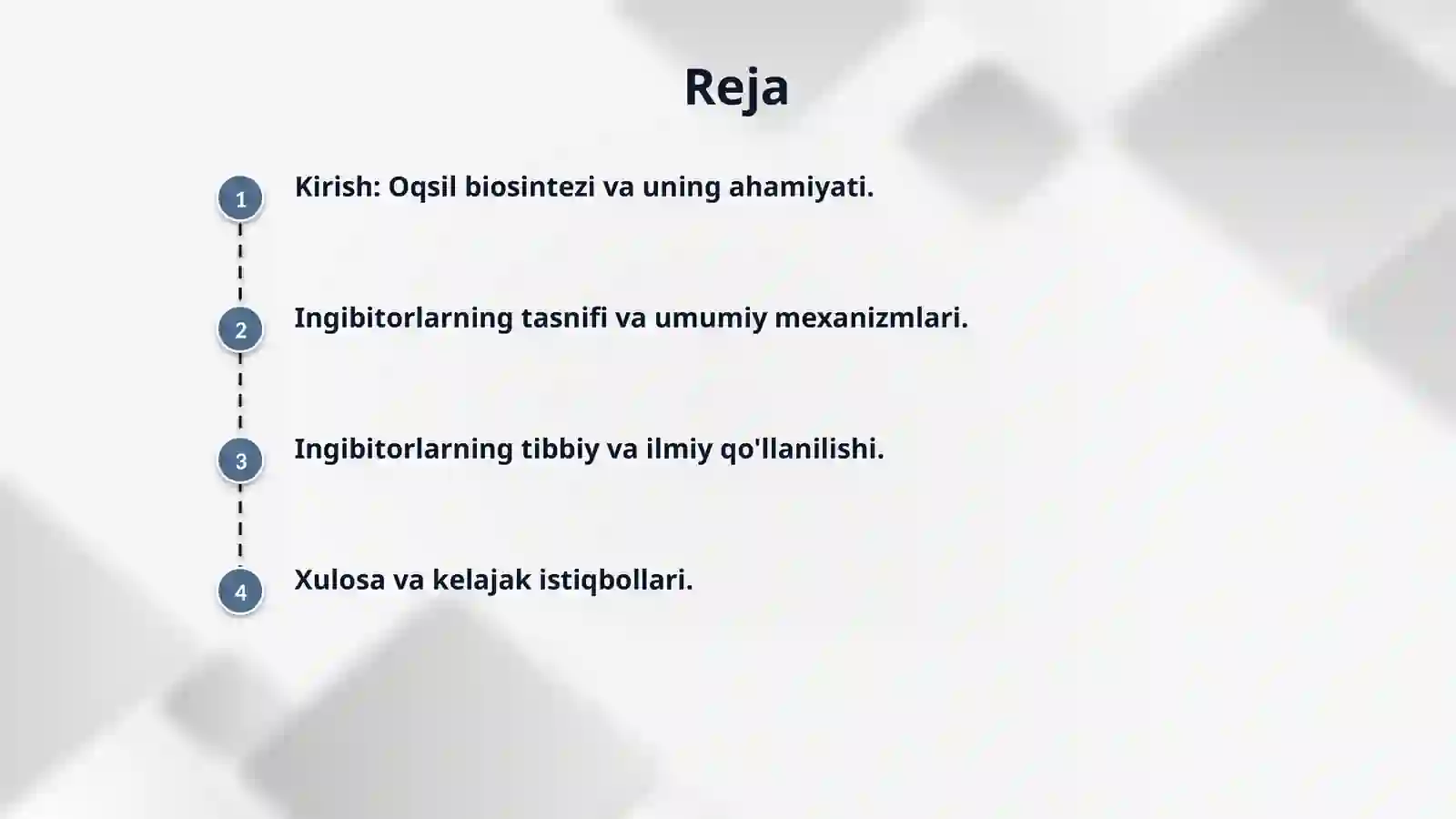 Reja

1 Kirish: Oqsil biosintezi va uning ahamiyati.

2 Ingibitorlarning tasnifi va umumiy mexanizmlari.

3 Ingibitorlarning tibbiy va ilmiy qo'llanilishi.

4 Xulosa va kelajak istiqbollari.